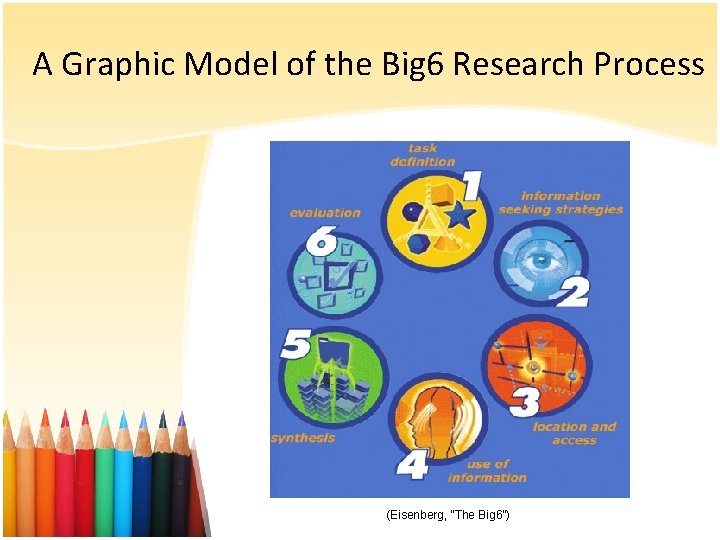 A Graphic Model of the Big6 Research Process

task definition

1

information seeking strategies

2

3

location and access

4

use of information

5

synthesis

6

evaluation

(Eisenberg, "The Big6")